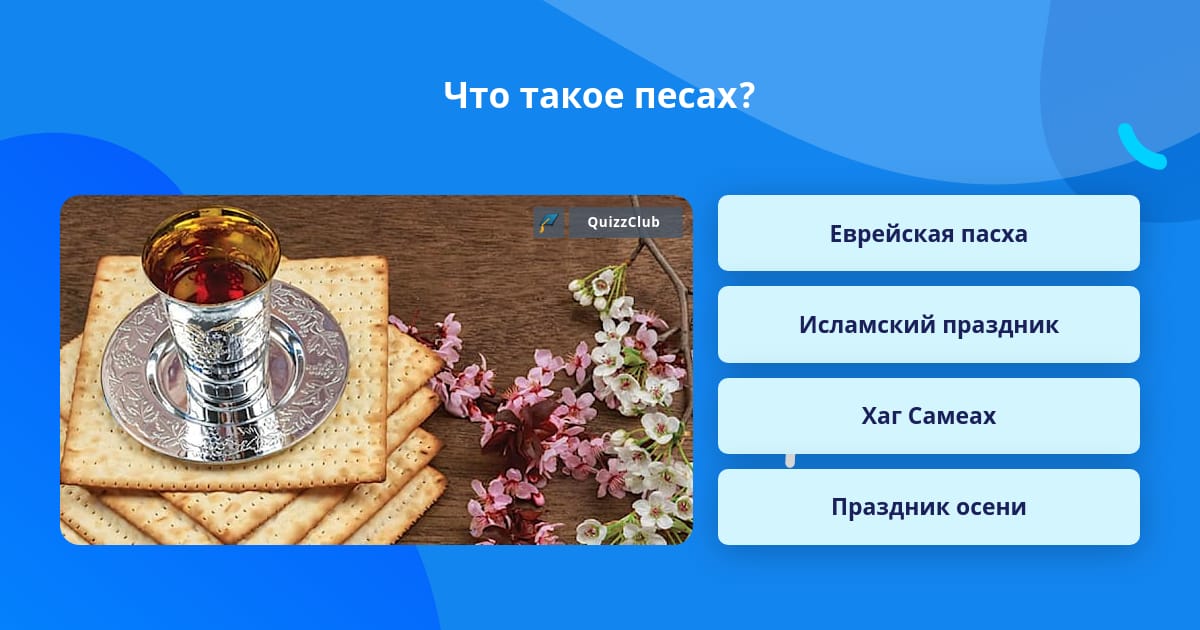 Что такое песах?

QuizzClub

Еврейская пасха

Исламский праздник

Хаг Самеах

Праздник осени